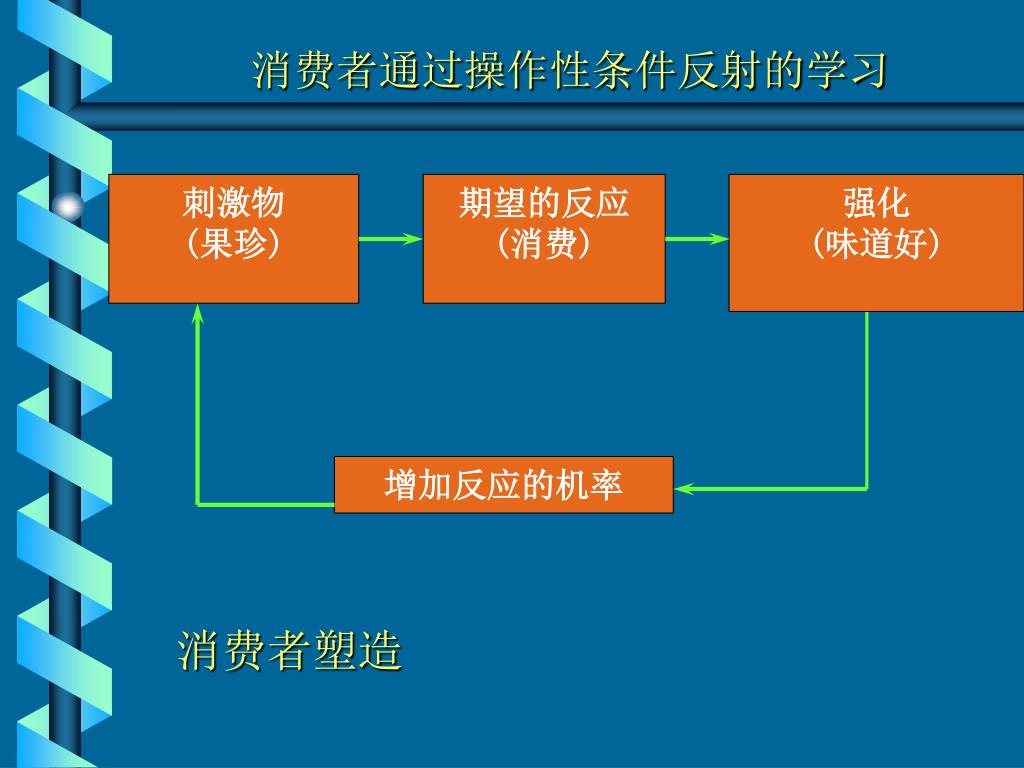 消费者通过操作性条件反射的学习

刺激物
（果珍）

期望的反应
（消费）

强化
（味道好）

增加反应的机率

消费者塑造